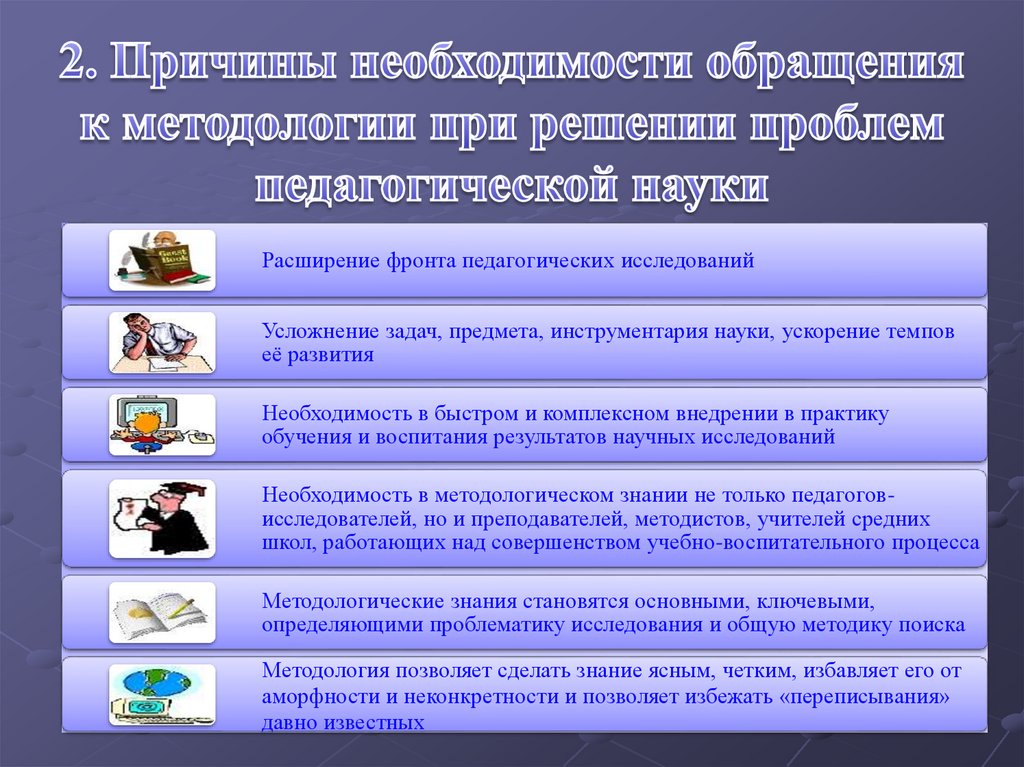 2. Причины необходимости обращения к методологии при решении проблем педагогической науки

Great Book

Расширение фронта педагогических исследований

Усложнение задач, предмета, инструментария науки, ускорение темпов её развития

Необходимость в быстром и комплексном внедрении в практику обучения и воспитания результатов научных исследований

Необходимость в методологическом знании не только педагогов-исследователей, но и преподавателей, методистов, учителей средних школ, работающих над совершенством учебно-воспитательного процесса

Методологические знания становятся основными, ключевыми, определяющими проблематику исследования и общую методику поиска

Методология позволяет сделать знание ясным, четким, избавляет его от аморфности и неконкретности и позволяет избежать «переписывания» давно известных